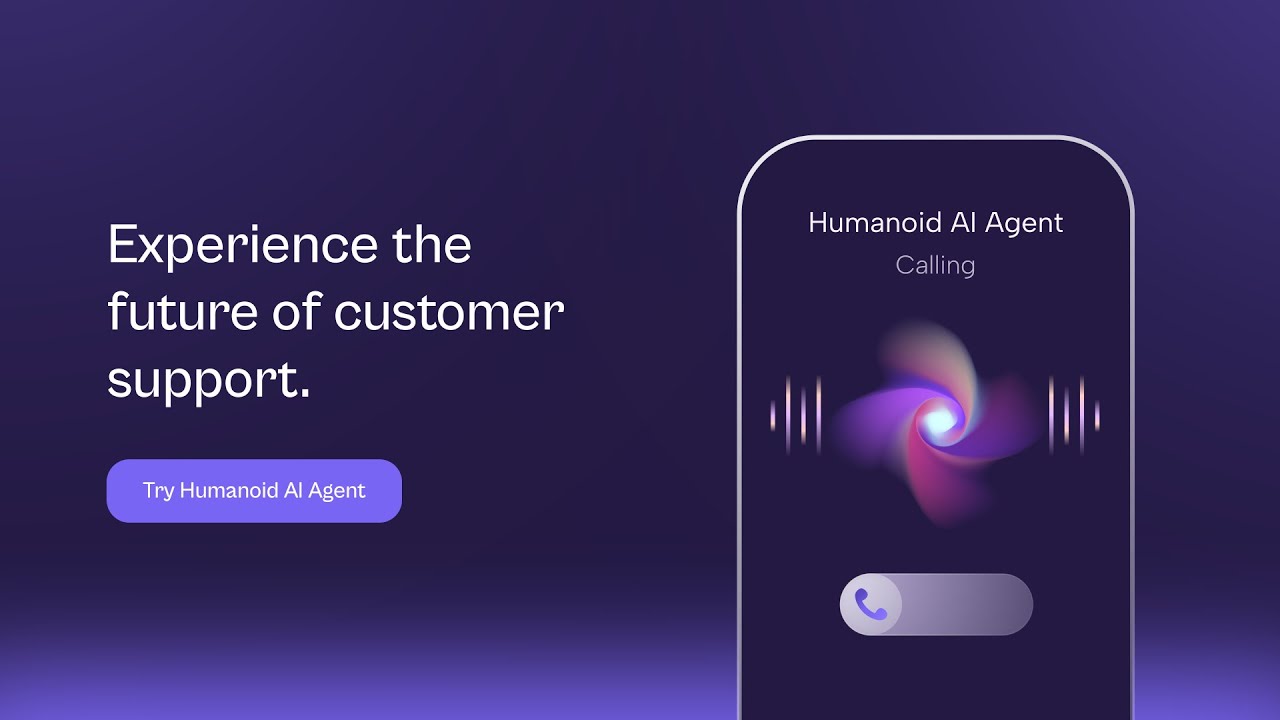 Experience the future of customer support.

Try Humanoid AI Agent

Humanoid AI Agent
Calling